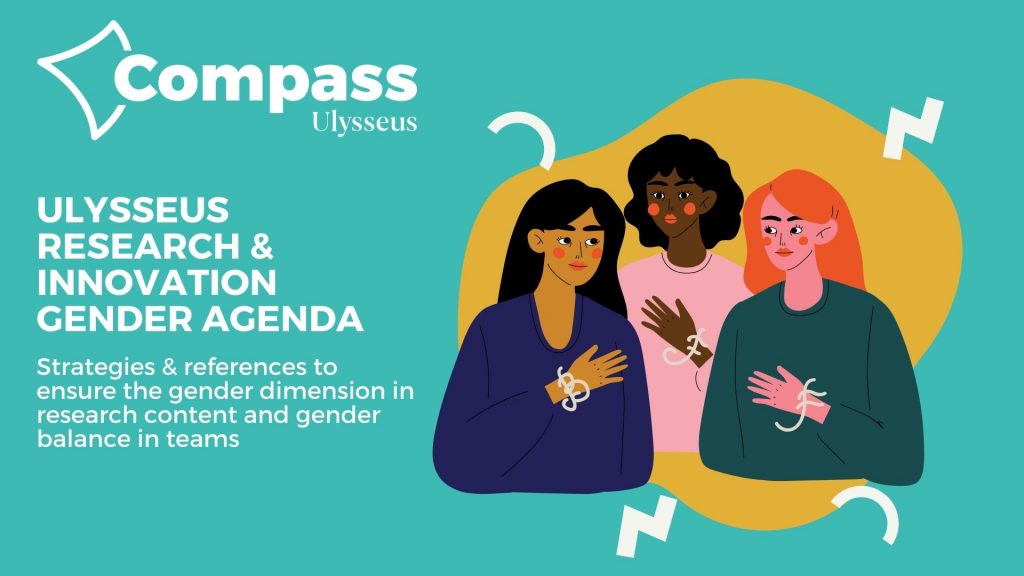 Compass
Ulysseus

ULYSSEUS RESEARCH & INNOVATION GENDER AGENDA

Strategies & references to ensure the gender dimension in research content and gender balance in teams